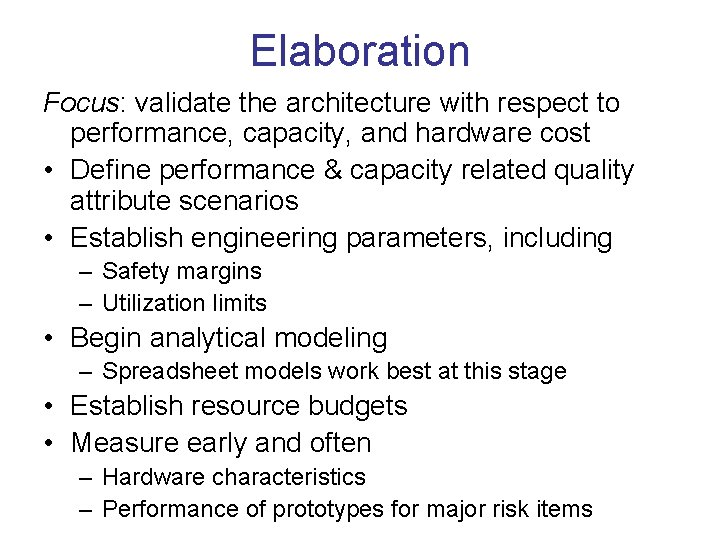 Elaboration

Focus: validate the architecture with respect to performance, capacity, and hardware cost

• Define performance & capacity related quality attribute scenarios
• Establish engineering parameters, including
  – Safety margins
  – Utilization limits
• Begin analytical modeling
  – Spreadsheet models work best at this stage
• Establish resource budgets
• Measure early and often
  – Hardware characteristics
  – Performance of prototypes for major risk items